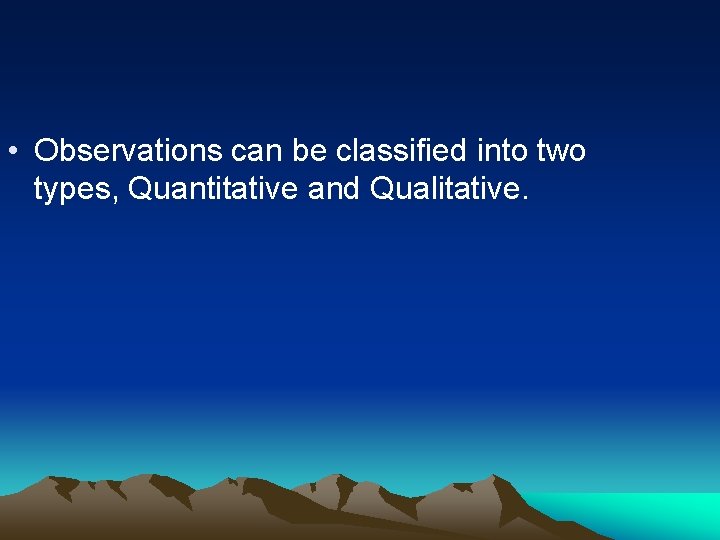 • Observations can be classified into two types, Quantitative and Qualitative.